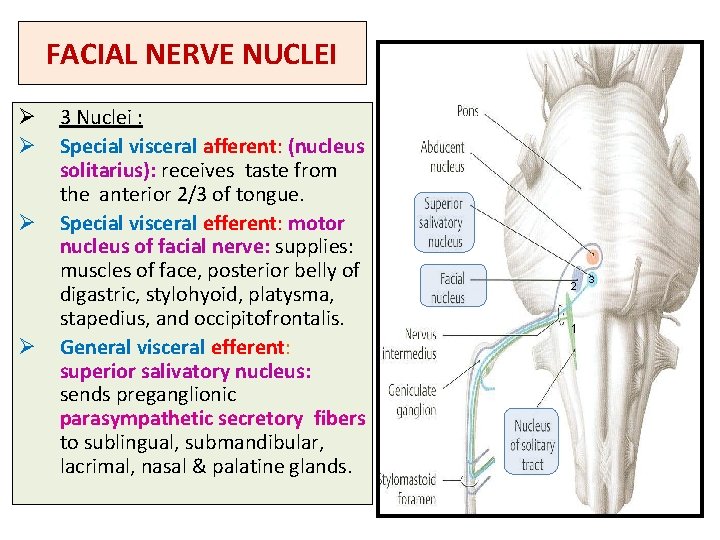 FACIAL NERVE NUCLEI

➢ 3 Nuclei :

➢ Special visceral afferent: (nucleus solitarius): receives taste from the anterior 2/3 of tongue.

➢ Special visceral efferent: motor nucleus of facial nerve: supplies: muscles of face, posterior belly of digastric, stylohyoid, platysma, stapedius, and occipitofrontalis.

➢ General visceral efferent: superior salivatory nucleus: sends preganglionic parasympathetic secretory fibers to sublingual, submandibular, lacrimal, nasal & palatine glands.

Pons

Abducent nucleus

Superior salivatory nucleus

Facial nucleus

2

3

1

Nervus intermedius

Geniculate ganglion

Nucleus of solitary tract

Stylomastoid foramen